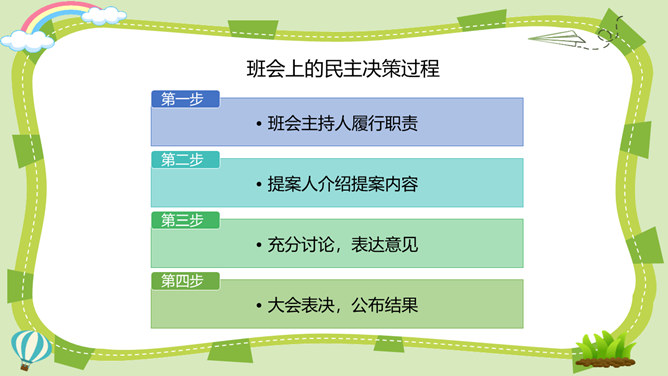 班会上的民主决策过程

第一步
• 班会主持人履行职责

第二步
• 提案人介绍提案内容

第三步
• 充分讨论，表达意见

第四步
• 大会表决，公布结果